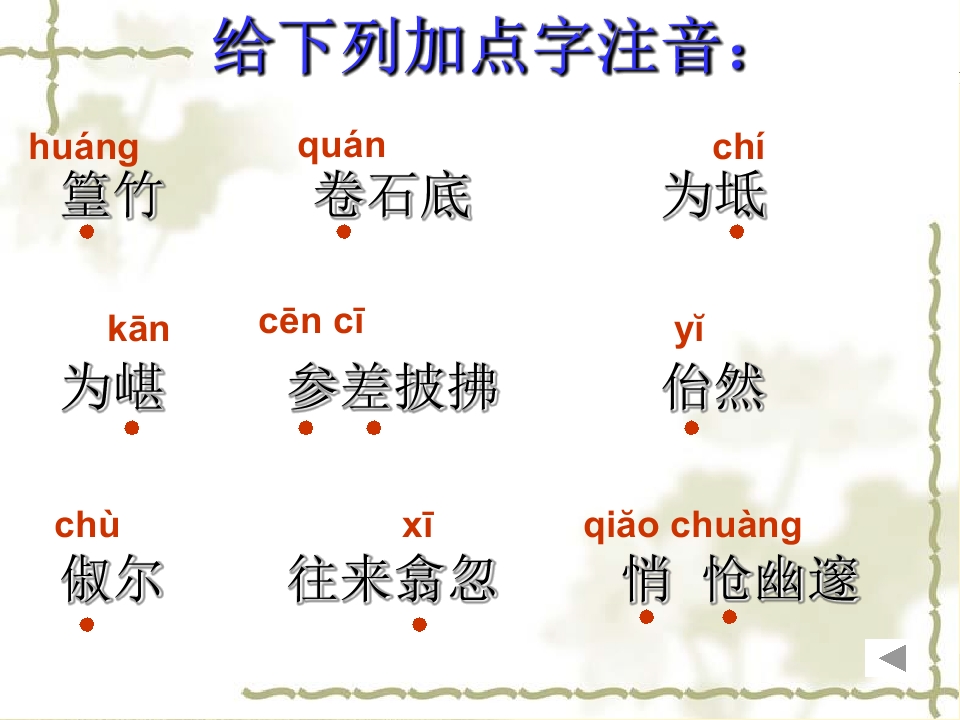 给下列加点字注音：

huáng
篁竹

quán
卷石底

chí
为坻

kān
为嵁

cēn cī
参差披拂

yǐ
佁然

chù
俶尔

xī
往来翕忽

qiǎo chuàng
悄 怆幽邃